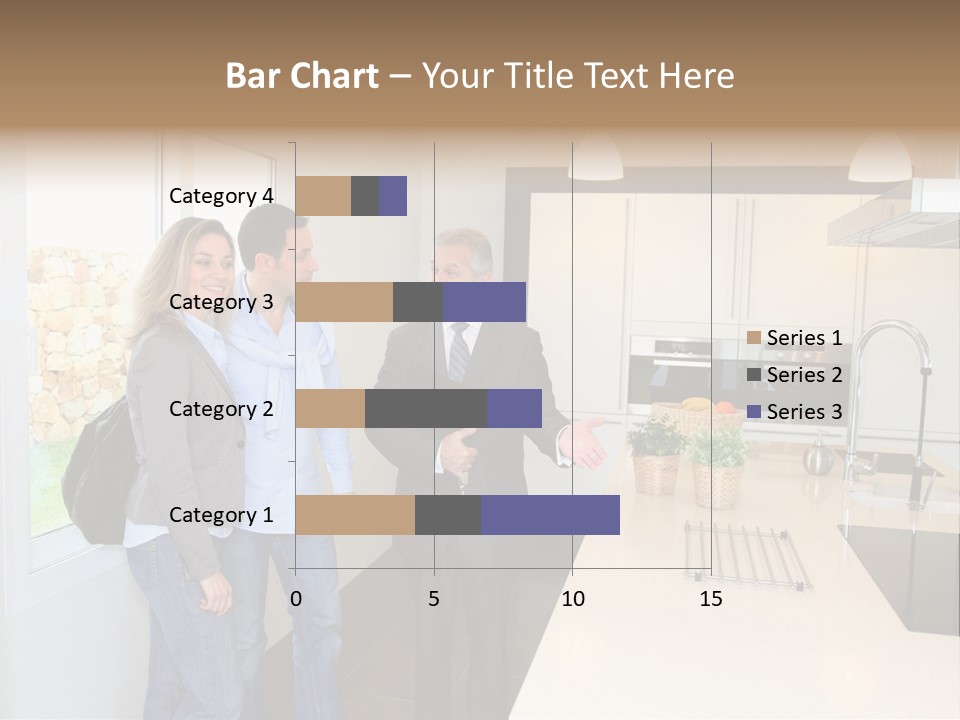 Bar Chart – Your Title Text Here

Category 4
Category 3
Category 2
Category 1

0
5
10
15

Series 1
Series 2
Series 3